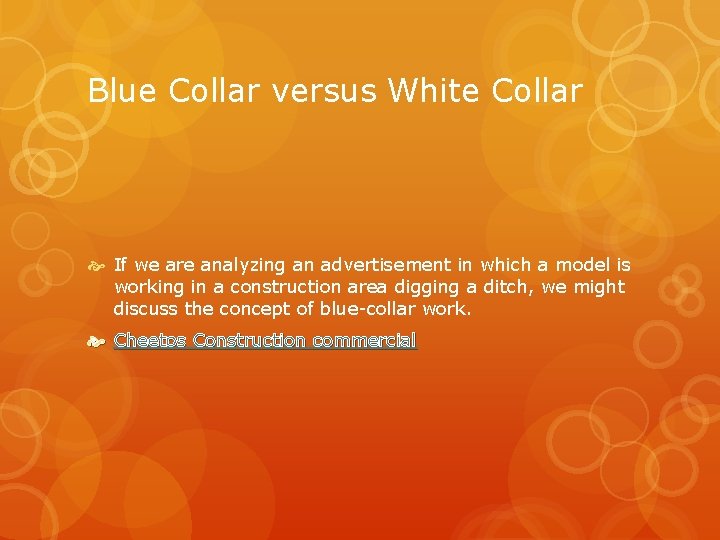 Blue Collar versus White Collar

If we are analyzing an advertisement in which a model is working in a construction area digging a ditch, we might discuss the concept of blue-collar work.

Cheetos Construction commercial